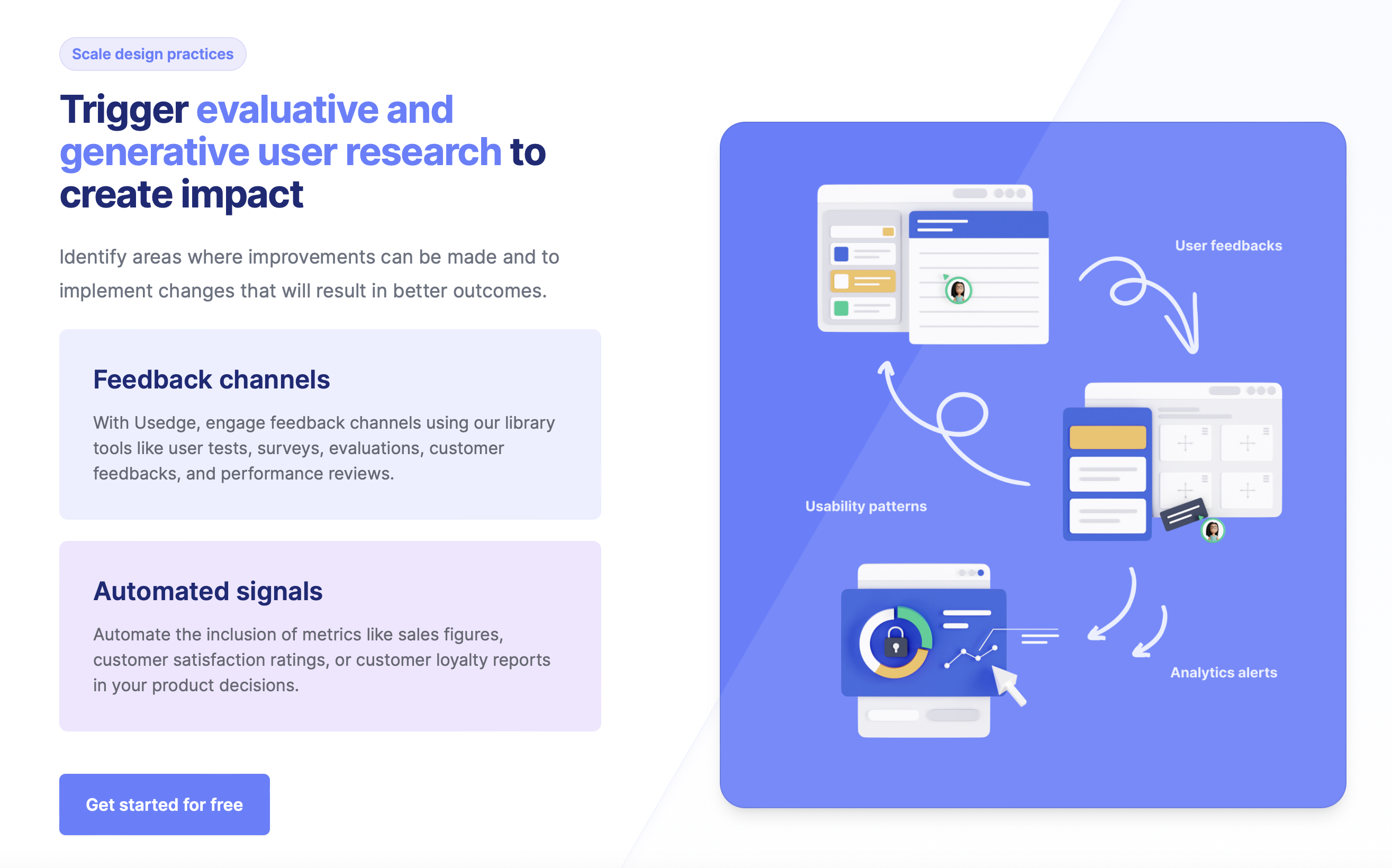 Scale design practices

Trigger evaluative and generative user research to create impact

Identify areas where improvements can be made and to implement changes that will result in better outcomes.

Feedback channels

With Usedge, engage feedback channels using our library tools like user tests, surveys, evaluations, customer feedbacks, and performance reviews.

Automated signals

Automate the inclusion of metrics like sales figures, customer satisfaction ratings, or customer loyalty reports in your product decisions.

Get started for free

User feedbacks

Usability patterns

Analytics alerts